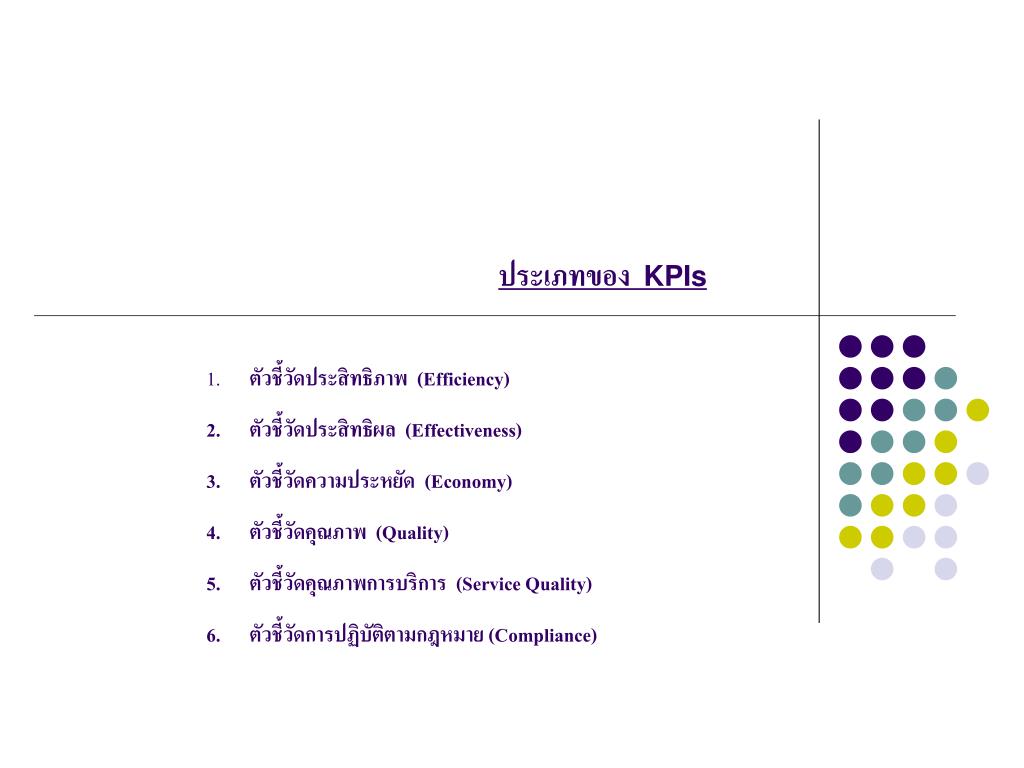 ประเภทของ KPIs

1. ตัวชี้วัดประสิทธิภาพ (Efficiency)
2. ตัวชี้วัดประสิทธิผล (Effectiveness)
3. ตัวชี้วัดความประหยัด (Economy)
4. ตัวชี้วัดคุณภาพ (Quality)
5. ตัวชี้วัดคุณภาพการบริการ (Service Quality)
6. ตัวชี้วัดการปฏิบัติตามกฎหมาย (Compliance)